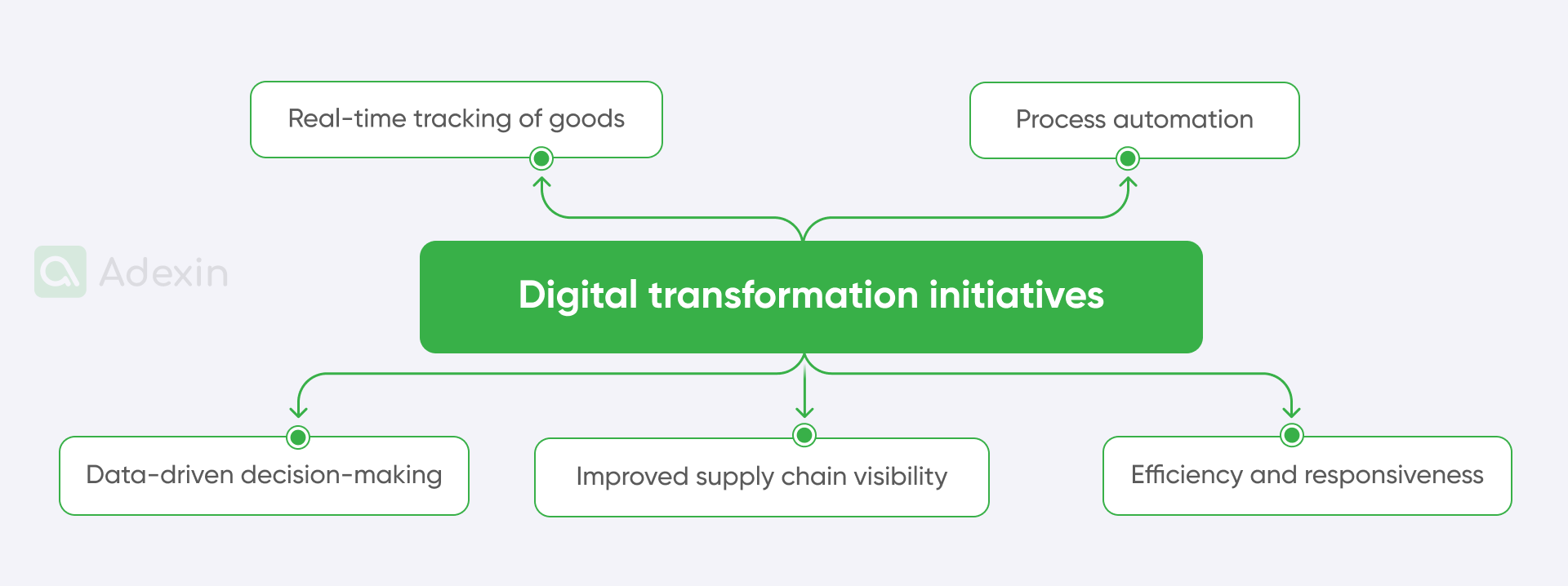 Real-time tracking of goods

Process automation

Adexin

Digital transformation initiatives

Data-driven decision-making

Improved supply chain visibility

Efficiency and responsiveness